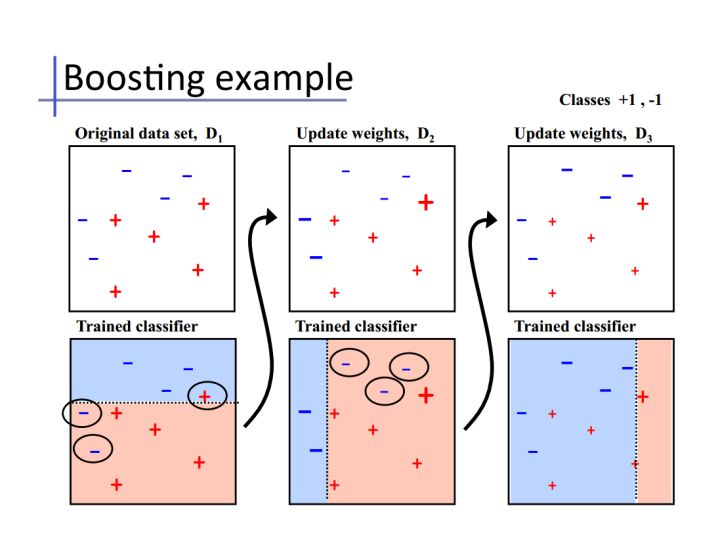 Boosting example

Classes +1 , -1

Original data set, $D_1$

Update weights, $D_2$

Update weights, $D_3$

Trained classifier

Trained classifier

Trained classifier